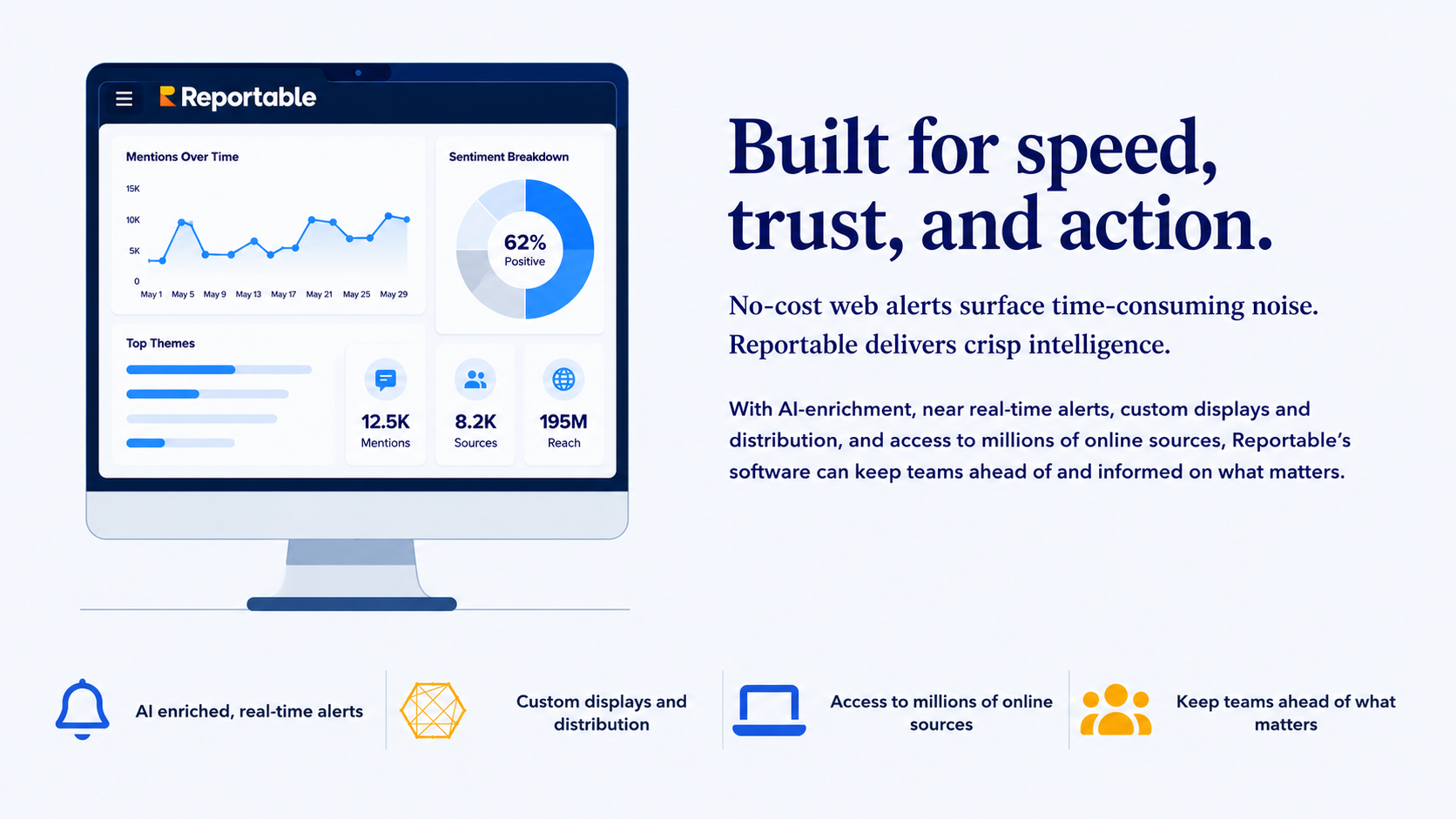 Reportable

Mentions Over Time

15K
10K
5K
0

May 1 May 5 May 9 May 13 May 17 May 21 May 25 May 29

Sentiment Breakdown

62%
Positive

Top Themes

12.5K
Mentions

8.2K
Sources

195M
Reach

Built for speed, trust, and action.

No-cost web alerts surface time-consuming noise. Reportable delivers crisp intelligence.

With AI-enrichment, near real-time alerts, custom displays and distribution, and access to millions of online sources, Reportable's software can keep teams ahead of and informed on what matters.

AI enriched, real-time alerts

Custom displays and distribution

Access to millions of online sources

Keep teams ahead of what matters